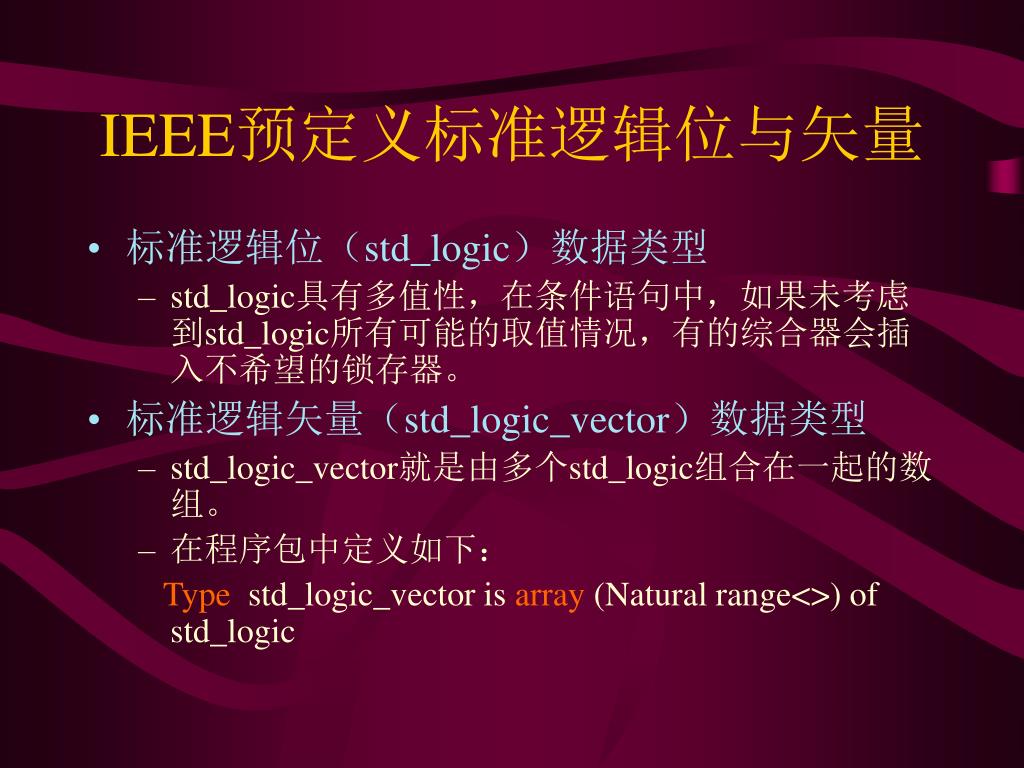 IEEE预定义标准逻辑位与矢量

• 标准逻辑位（std_logic）数据类型
– std_logic具有多值性，在条件语句中，如果未考虑到std_logic所有可能的取值情况，有的综合器会插入不希望的锁存器。

• 标准逻辑矢量（std_logic_vector）数据类型
– std_logic_vector就是由多个std_logic组合在一起的数组。
– 在程序包中定义如下：

Type std_logic_vector is array (Natural range<>) of std_logic